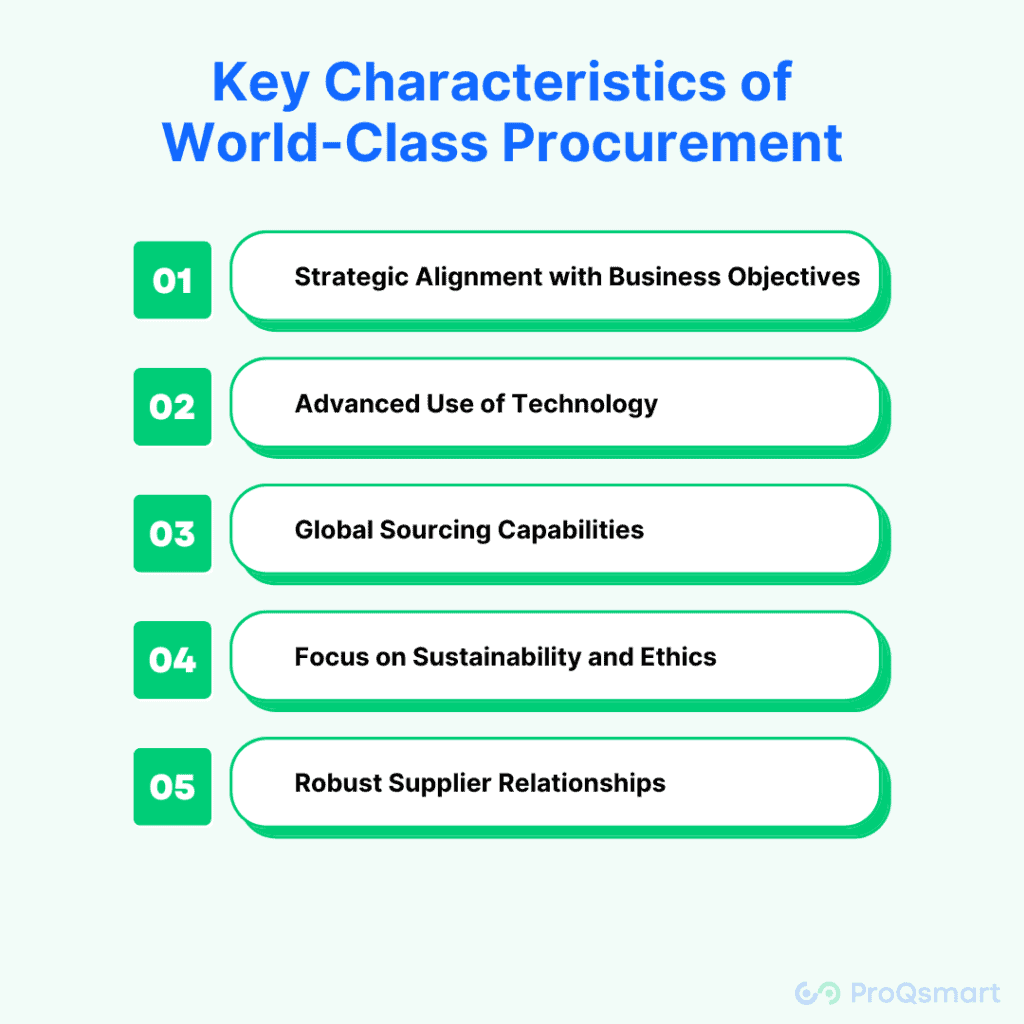 Key Characteristics of World-Class Procurement

01 Strategic Alignment with Business Objectives

02 Advanced Use of Technology

03 Global Sourcing Capabilities

04 Focus on Sustainability and Ethics

05 Robust Supplier Relationships

ProQsmart